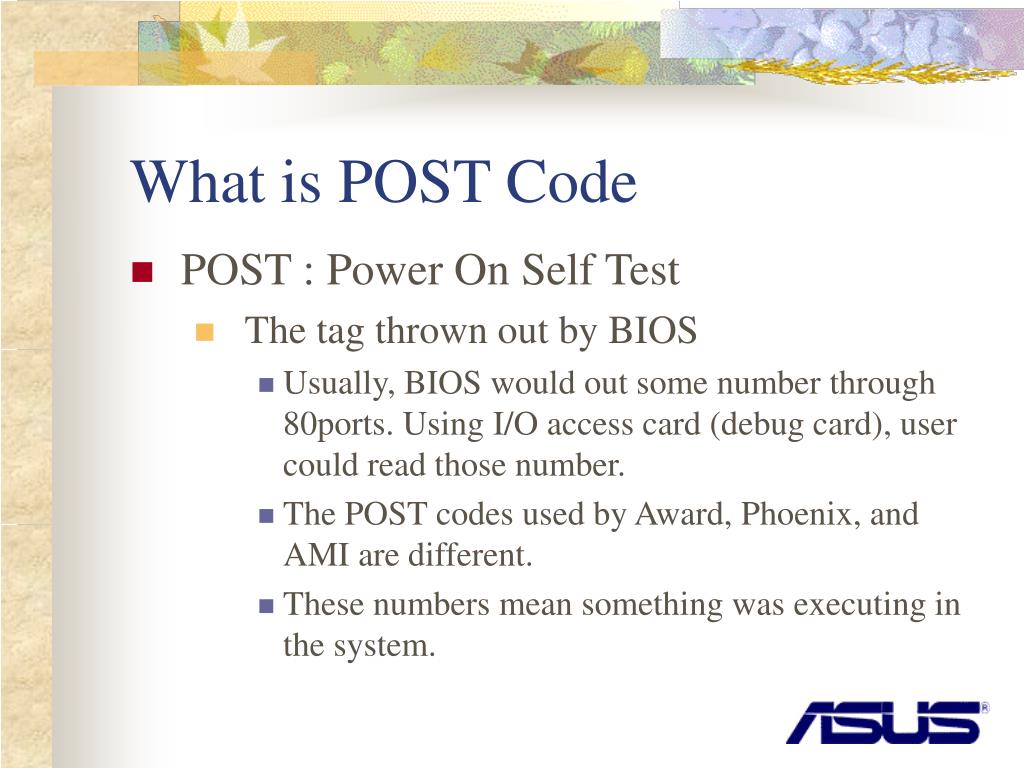 What is POST Code

POST : Power On Self Test

The tag thrown out by BIOS

Usually, BIOS would out some number through 80ports. Using I/O access card (debug card), user could read those number.

The POST codes used by Award, Phoenix, and AMI are different.

These numbers mean something was executing in the system.

ASUS®